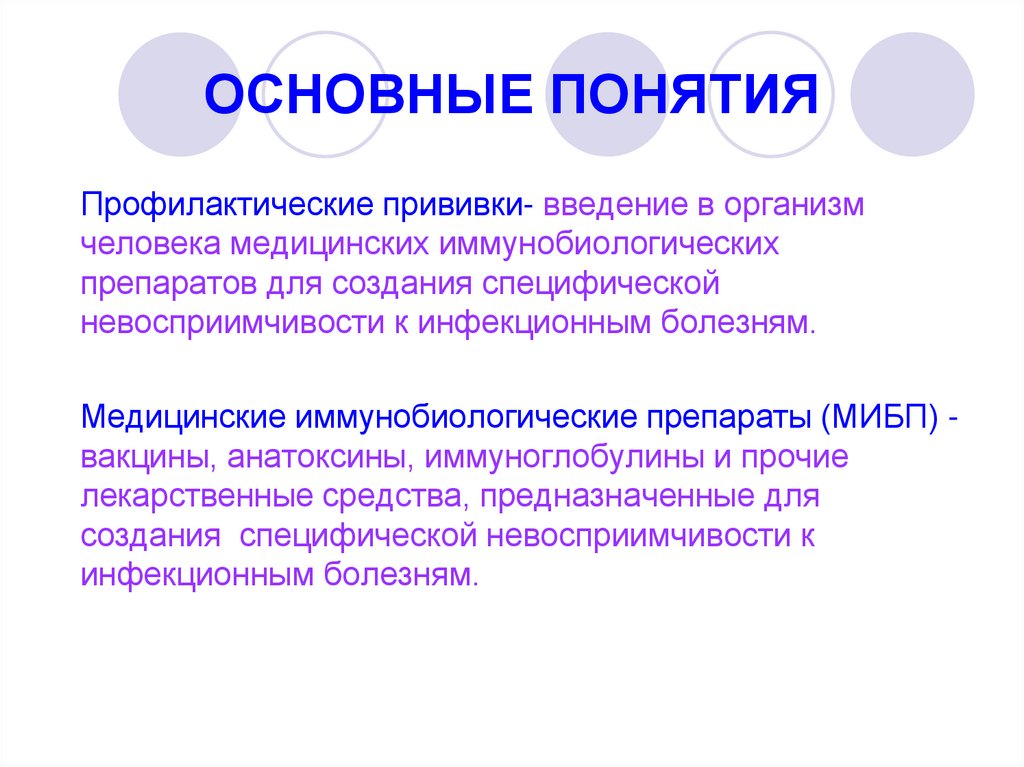 ОСНОВНЫЕ ПОНЯТИЯ

Профилактические прививки- введение в организм человека медицинских иммунобиологических препаратов для создания специфической невосприимчивости к инфекционным болезням.

Медицинские иммунобиологические препараты (МИБП) - вакцины, анатоксины, иммуноглобулины и прочие лекарственные средства, предназначенные для создания  специфической невосприимчивости к инфекционным болезням.